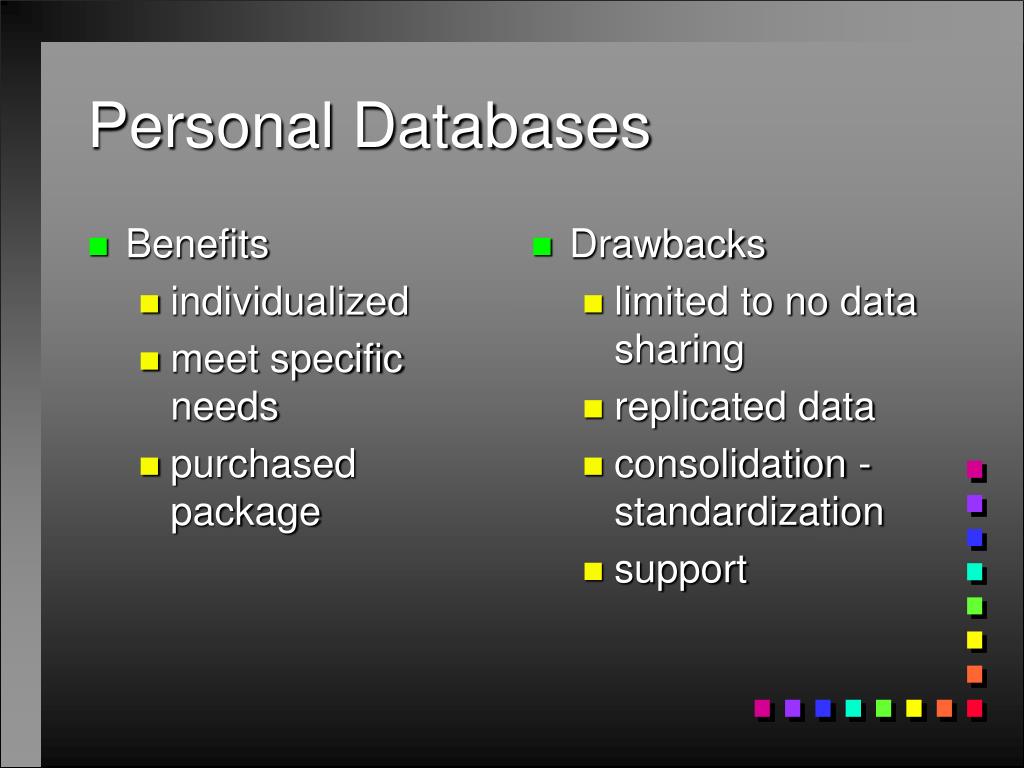 Personal Databases

Benefits
individualized
meet specific needs
purchased package

Drawbacks
limited to no data sharing
replicated data
consolidation - standardization
support